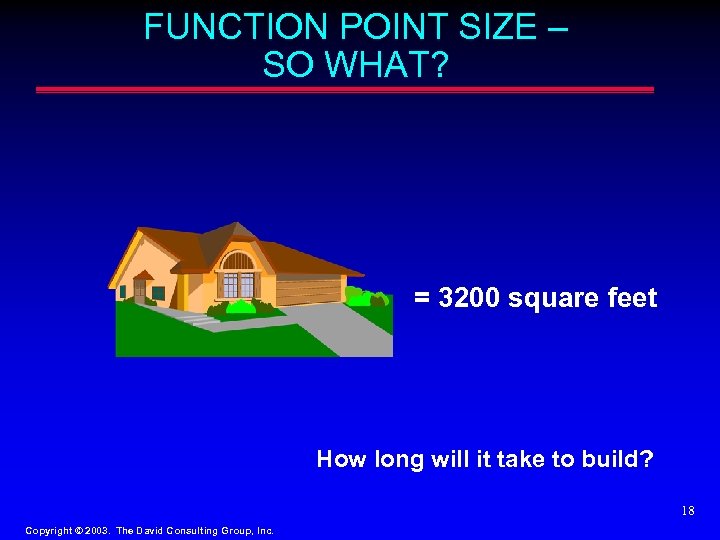 FUNCTION POINT SIZE – SO WHAT?

= 3200 square feet

How long will it take to build?

18

Copyright © 2003. The David Consulting Group, Inc.